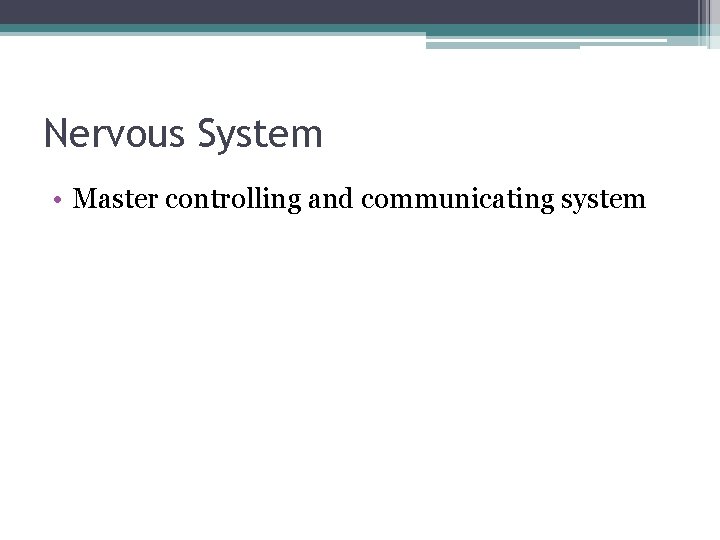 Nervous System

• Master controlling and communicating system